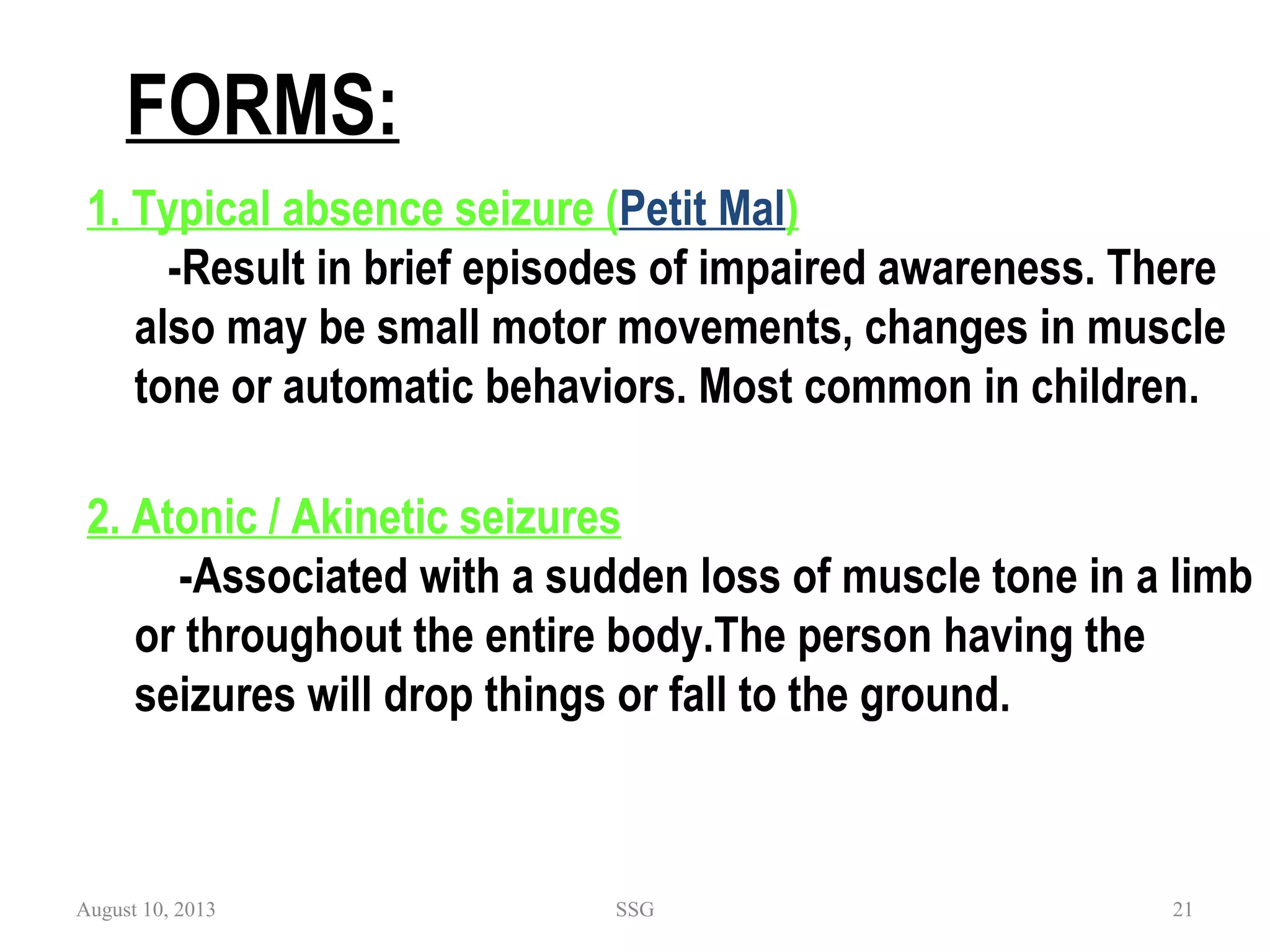 FORMS:

1. Typical absence seizure (Petit Mal)

-Result in brief episodes of impaired awareness. There also may be small motor movements, changes in muscle tone or automatic behaviors. Most common in children.

2. Atonic / Akinetic seizures

-Associated with a sudden loss of muscle tone in a limb or throughout the entire body.The person having the seizures will drop things or fall to the ground.

August 10, 2013

SSG

21